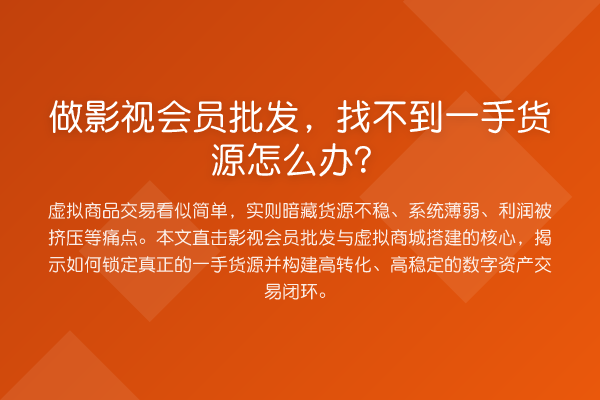 做影视会员批发，找不到一手货源怎么办？

虚拟商品交易看似简单，实则暗藏货源不稳、系统薄弱、利润被挤压等痛点。本文直击影视会员批发与虚拟商城搭建的核心，揭示如何锁定真正的一手货源并构建高转化、高稳定的数字资产交易闭环。